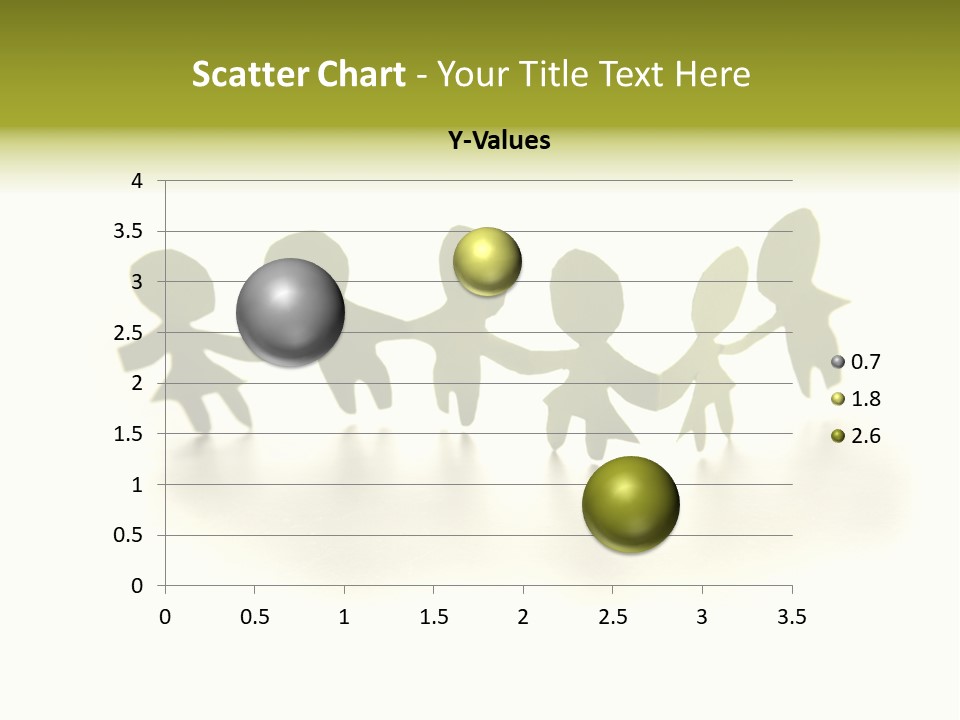 Scatter Chart - Your Title Text Here

Y-Values

4
3.5
3
2.5
2
1.5
1
0.5
0

0 0.5 1 1.5 2 2.5 3 3.5

0.7
1.8
2.6